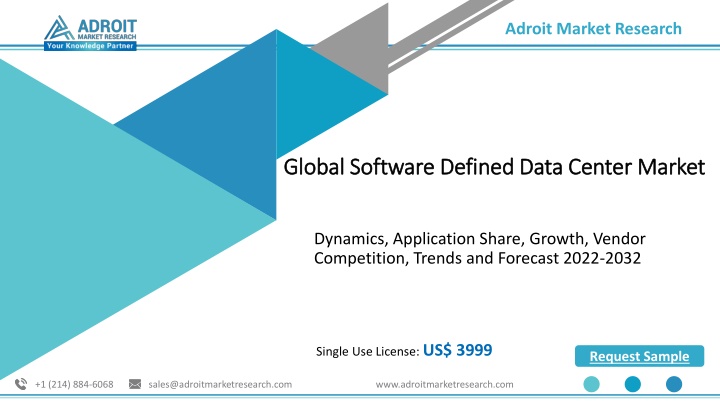 ADROIT
MARKET RESEARCH
Your Knowledge Partner

Adroit Market Research

Global Software Defined Data Center Market

Dynamics, Application Share, Growth, Vendor Competition, Trends and Forecast 2022-2032

Single Use License: US$ 3999

Request Sample

+1 (214) 884-6068 sales@adroitmarketresearch.com www.adroitmarketresearch.com